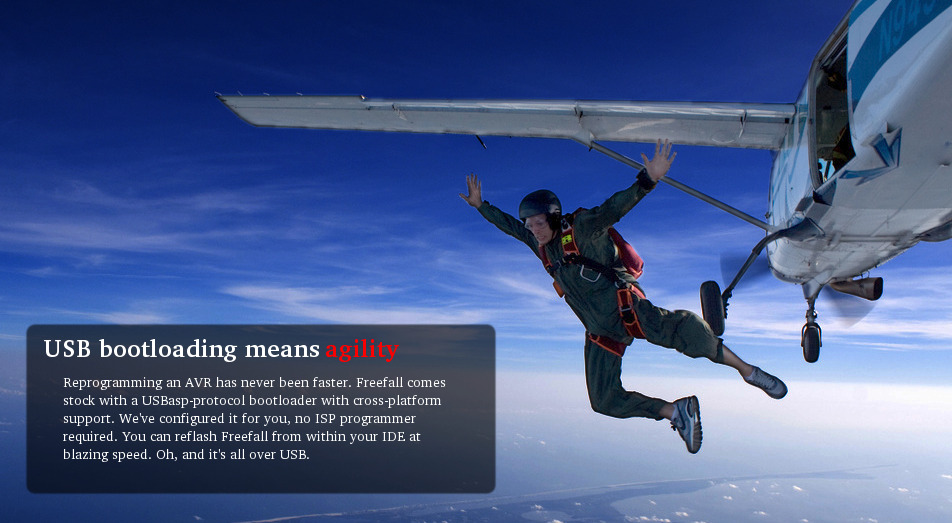 USB bootloading means agility

Reprogramming an AVR has never been faster. Freefall comes stock with a USBasp-protocol bootloader with cross-platform support. We've configured it for you, no ISP programmer required. You can reflash Freefall from within your IDE at blazing speed. Oh, and it's all over USB.